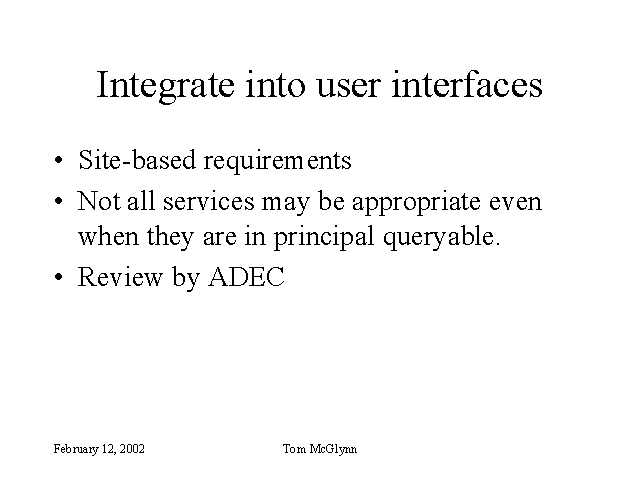 Integrate into user interfaces

• Site-based requirements
• Not all services may be appropriate even when they are in principal queryable.
• Review by ADEC

February 12, 2002

Tom McGlynn